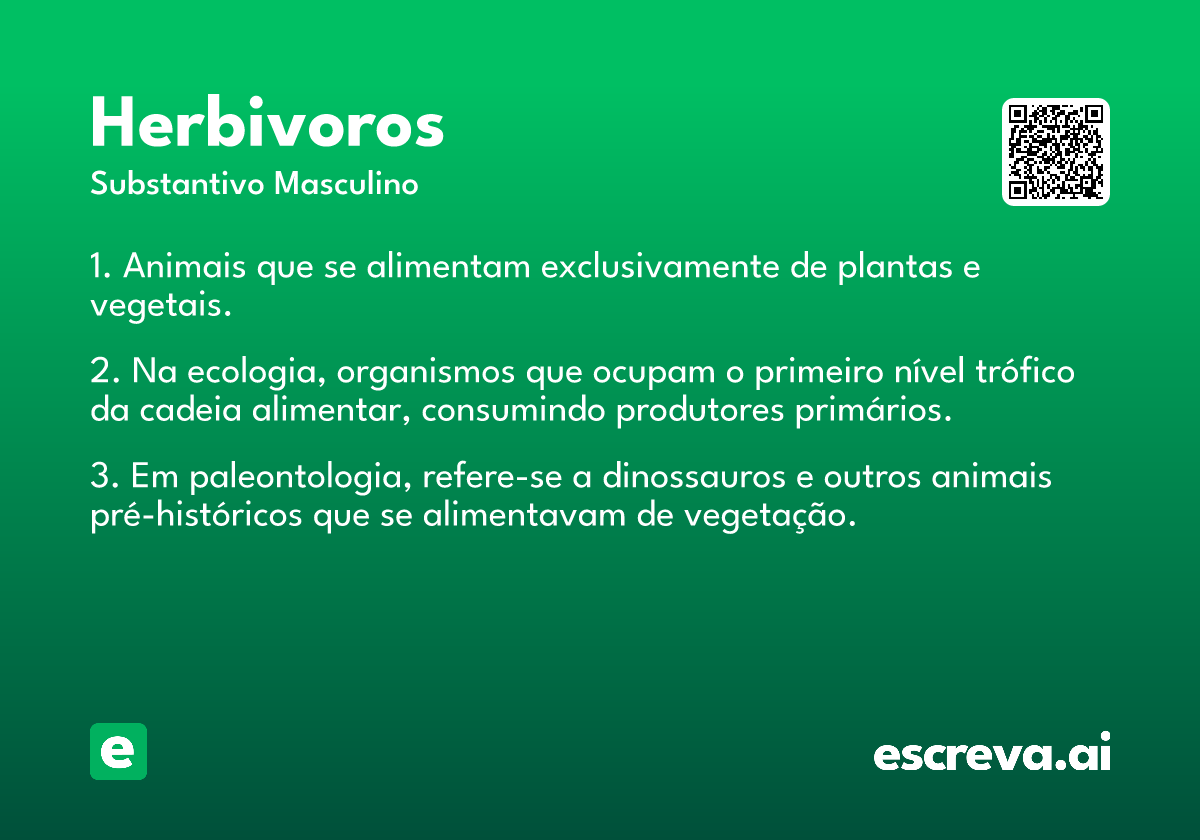 Herbivoros
Substantivo Masculino

1. Animais que se alimentam exclusivamente de plantas e vegetais.

2. Na ecologia, organismos que ocupam o primeiro nível trófico da cadeia alimentar, consumindo produtores primários.

3. Em paleontologia, refere-se a dinossauros e outros animais pré-históricos que se alimentavam de vegetação.

e

escreva.ai